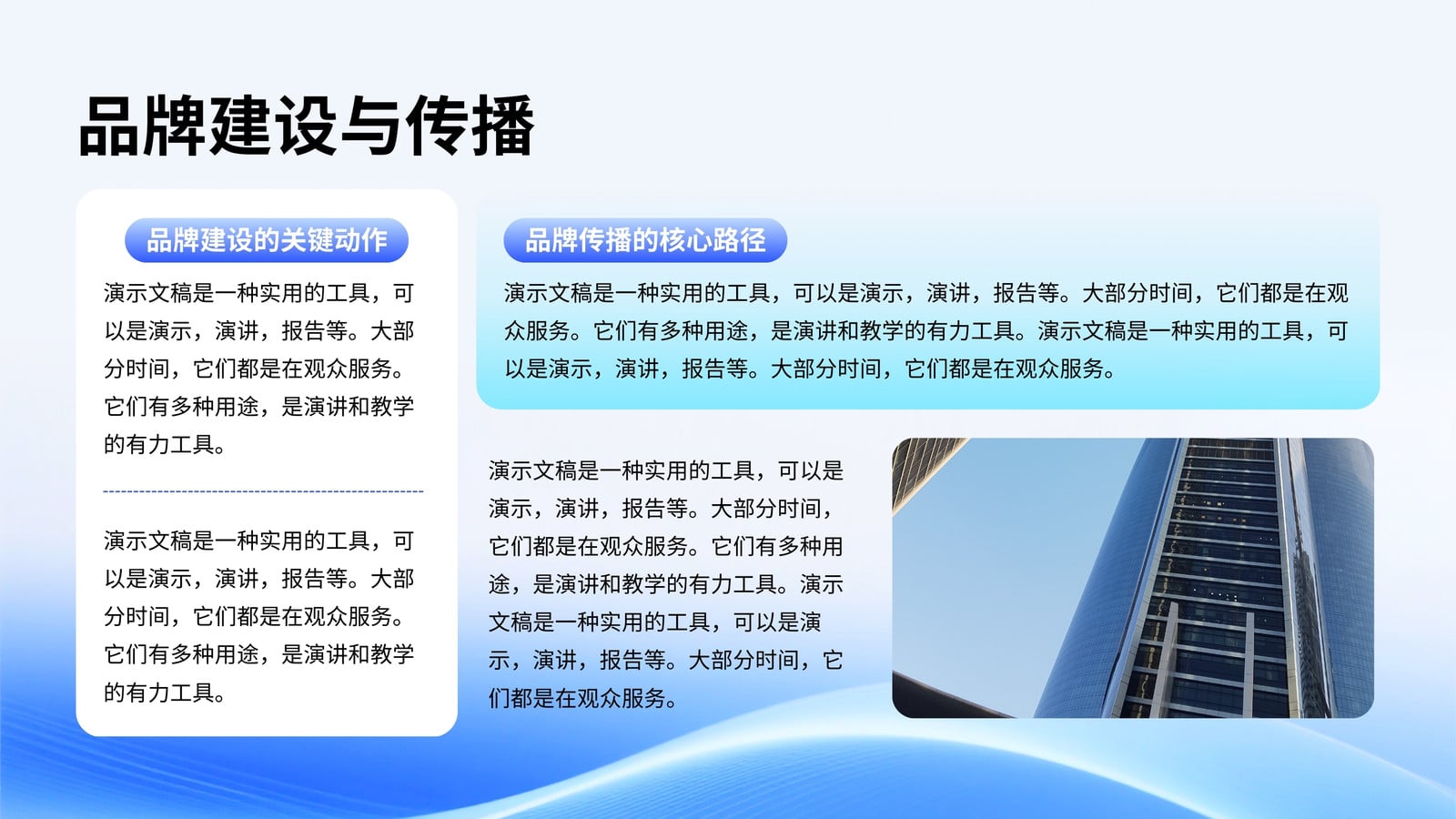 品牌建设与传播

品牌建设的关键动作

演示文稿是一种实用的工具，可以是演示，演讲，报告等。大部分时间，它们都是在观众服务。它们有多种用途，是演讲和教学的有力工具。

演示文稿是一种实用的工具，可以是演示，演讲，报告等。大部分时间，它们都是在观众服务。它们有多种用途，是演讲和教学的有力工具。

品牌传播的核心路径

演示文稿是一种实用的工具，可以是演示，演讲，报告等。大部分时间，它们都是在观众服务。它们有多种用途，是演讲和教学的有力工具。演示文稿是一种实用的工具，可以是演示，演讲，报告等。大部分时间，它们都是在观众服务。

演示文稿是一种实用的工具，可以是演示，演讲，报告等。大部分时间，它们都是在观众服务。它们有多种用途，是演讲和教学的有力工具。演示文稿是一种实用的工具，可以是演示，演讲，报告等。大部分时间，它们都是在观众服务。